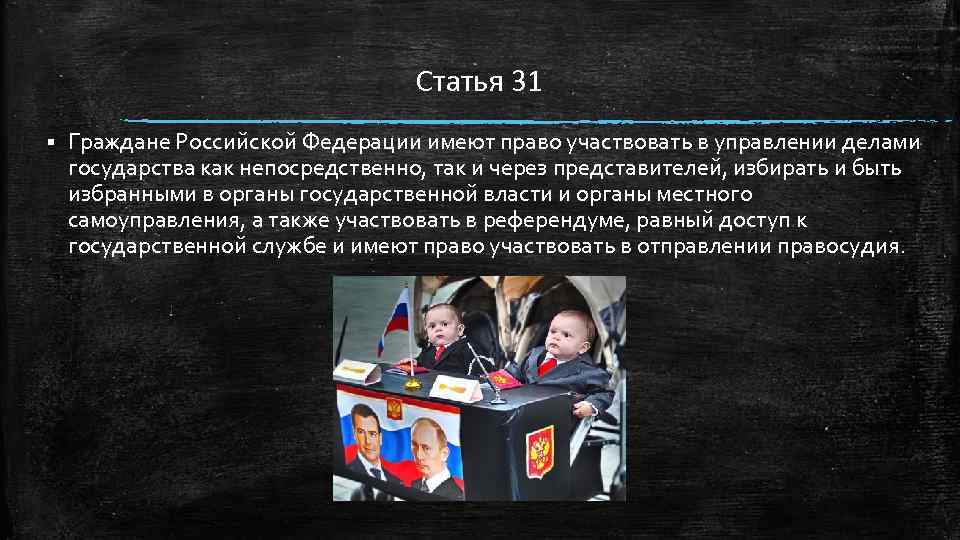 Статья 31

▪ Граждане Российской Федерации имеют право участвовать в управлении делами государства как непосредственно, так и через представителей, избирать и быть избранными в органы государственной власти и органы местного самоуправления, а также участвовать в референдуме, равный доступ к государственной службе и имеют право участвовать в отправлении правосудия.